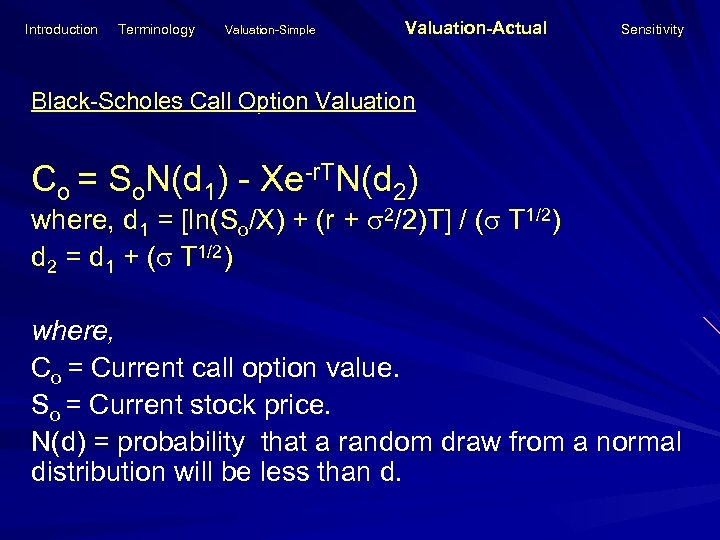 Introduction Terminology Valuation-Simple Valuation-Actual Sensitivity

Black-Scholes Call Option Valuation

$C_o = S_oN(d_1) - Xe^{-rT}N(d_2)$
where, $d_1 = [\ln(S_o/X) + (r + \sigma^2/2)T] / (\sigma T^{1/2})$
$d_2 = d_1 + (\sigma T^{1/2})$

where,
$C_o$ = Current call option value.
$S_o$ = Current stock price.
N(d) = probability that a random draw from a normal distribution will be less than d.